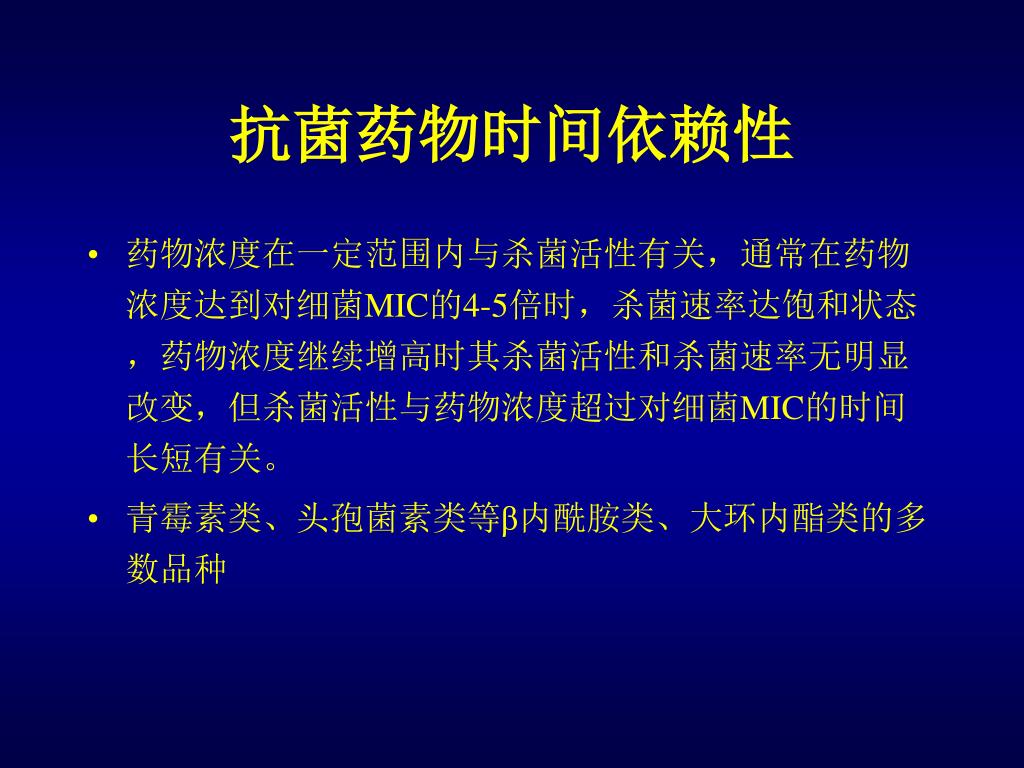 抗菌药物时间依赖性

• 药物浓度在一定范围内与杀菌活性有关，通常在药物浓度达到对细菌MIC的4-5倍时，杀菌速率达饱和状态，药物浓度继续增高时其杀菌活性和杀菌速率无明显改变，但杀菌活性与药物浓度超过对细菌MIC的时间长短有关。

• 青霉素类、头孢菌素类等β内酰胺类、大环内酯类的多数品种